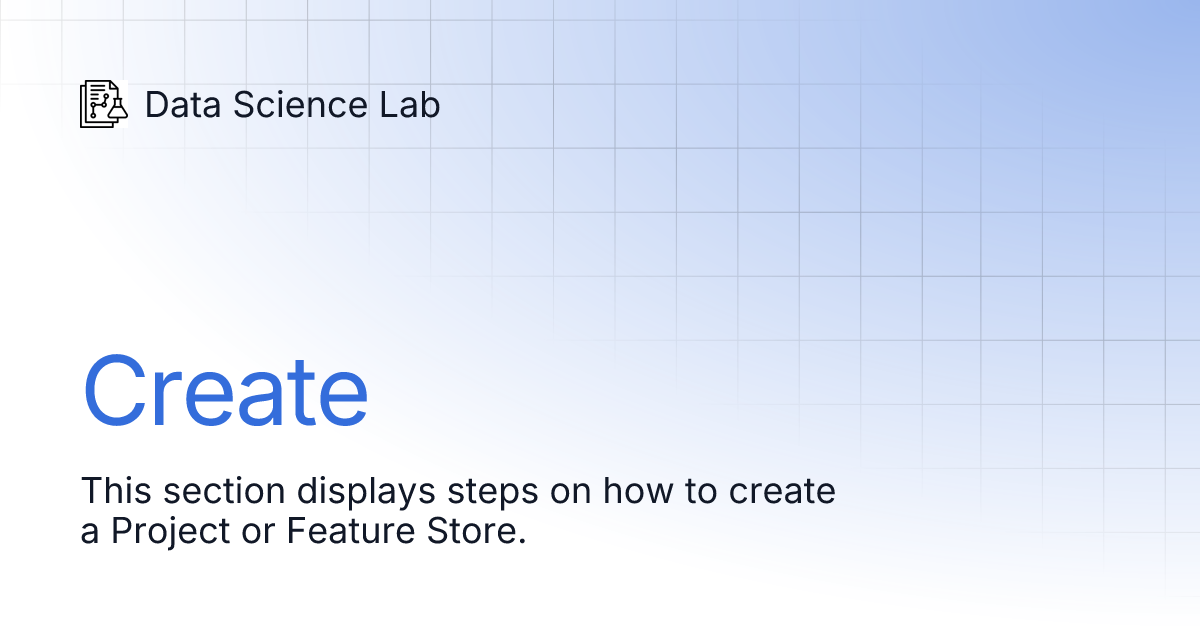 Data Science Lab

Create

This section displays steps on how to create a Project or Feature Store.